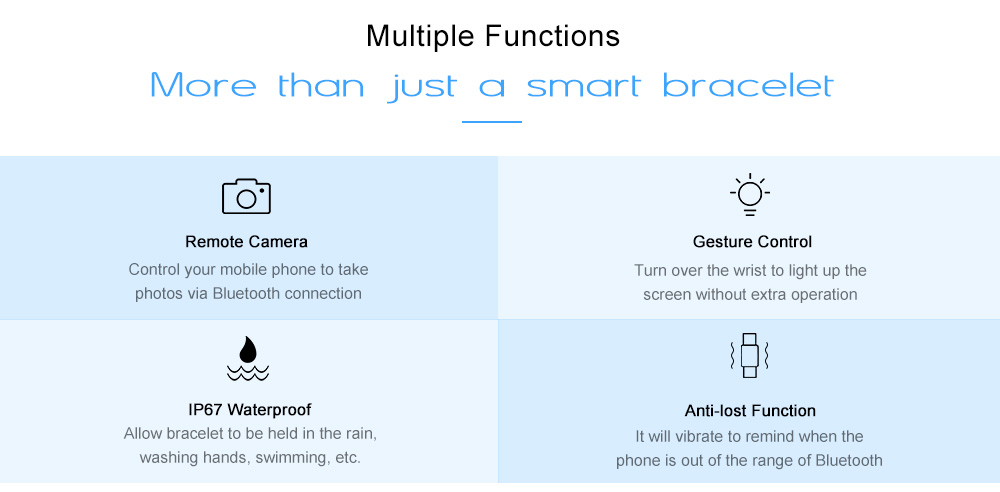 Multiple Functions

More than just a smart bracelet

Remote Camera
Control your mobile phone to take photos via Bluetooth connection

Gesture Control
Turn over the wrist to light up the screen without extra operation

IP67 Waterproof
Allow bracelet to be held in the rain, washing hands, swimming, etc.

Anti-lost Function
It will vibrate to remind when the phone is out of the range of Bluetooth